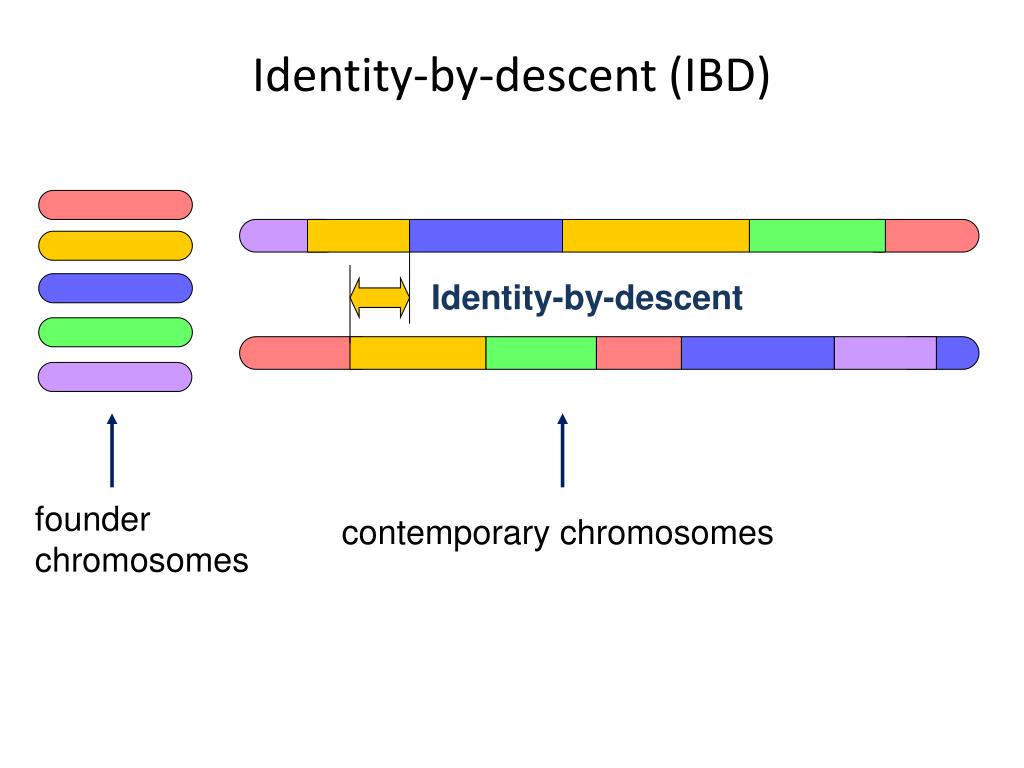 Identity-by-descent (IBD)

Identity-by-descent

founder chromosomes

contemporary chromosomes